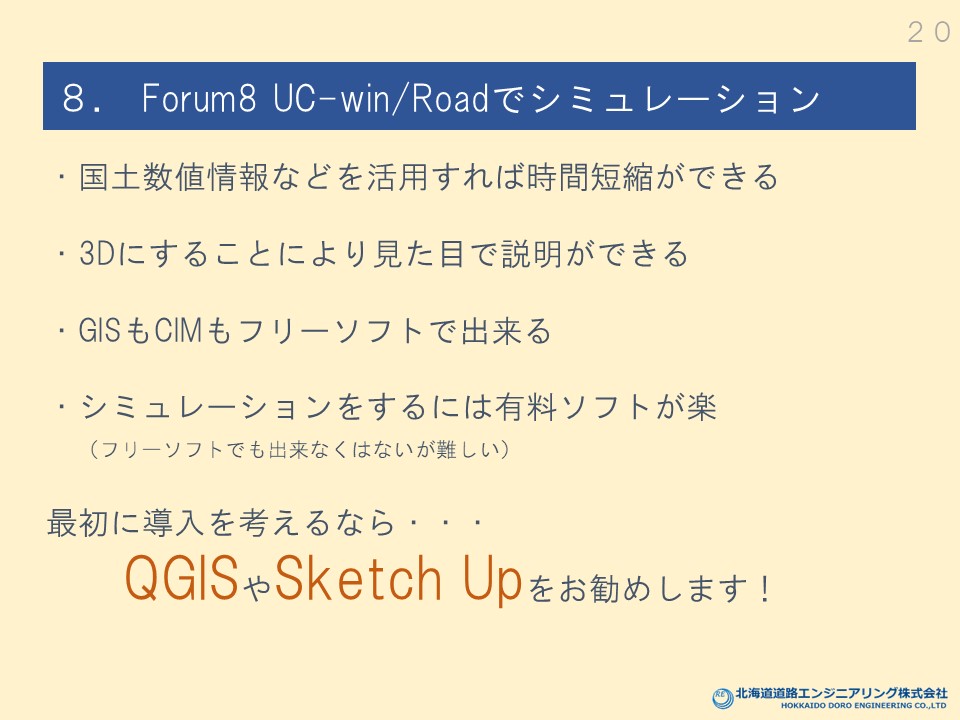 ２０

８． Forum8 UC-win/Roadでシミュレーション

・国土数値情報などを活用すれば時間短縮ができる

・3Dにすることにより見た目で説明ができる

・GISもCIMもフリーソフトで出来る

・シミュレーションをするには有料ソフトが楽
（フリーソフトでも出来なくはないが難しい）

最初に導入を考えるなら・・・
QGISやSketch Upをお勧めします！

北海道道路エンジニアリング株式会社
HOKKAIDO DORO ENGINEERING CO.,LTD